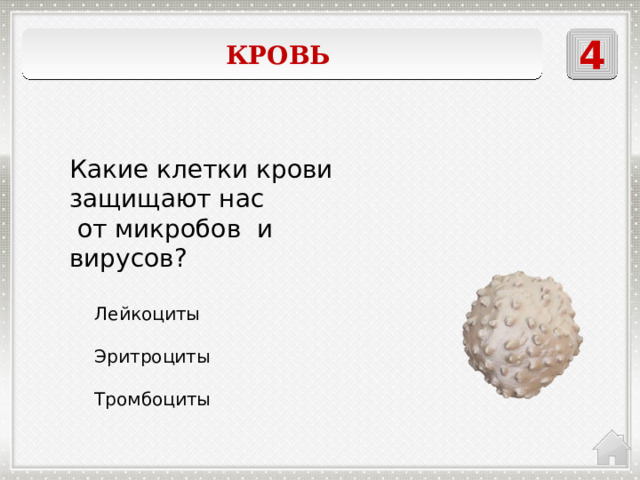 КРОВЬ

4

Какие клетки крови защищают нас от микробов и вирусов?

Лейкоциты

Эритроциты

Тромбоциты